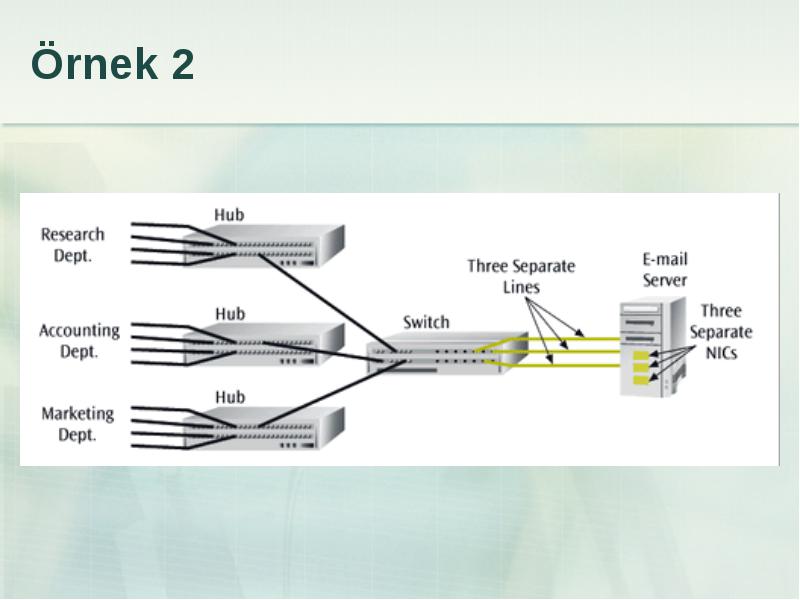 Örnek 2

Research Dept.

Hub

Accounting Dept.

Hub

Marketing Dept.

Hub

Switch

Three Separate Lines

E-mail Server

Three Separate NICs